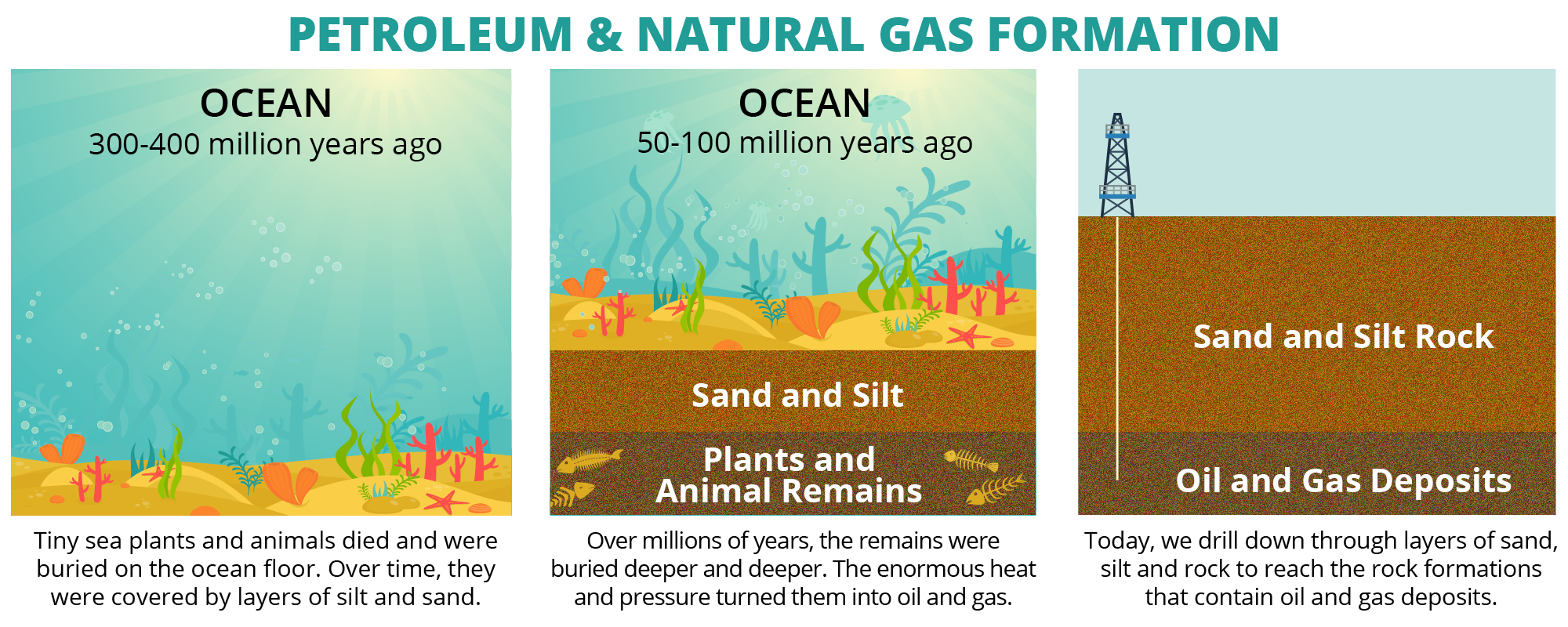 PETROLEUM & NATURAL GAS FORMATION

OCEAN
300-400 million years ago

Tiny sea plants and animals died and were buried on the ocean floor. Over time, they were covered by layers of silt and sand.

OCEAN
50-100 million years ago

Sand and Silt

Plants and Animal Remains

Over millions of years, the remains were buried deeper and deeper. The enormous heat and pressure turned them into oil and gas.

Sand and Silt Rock

Oil and Gas Deposits

Today, we drill down through layers of sand, silt and rock to reach the rock formations that contain oil and gas deposits.